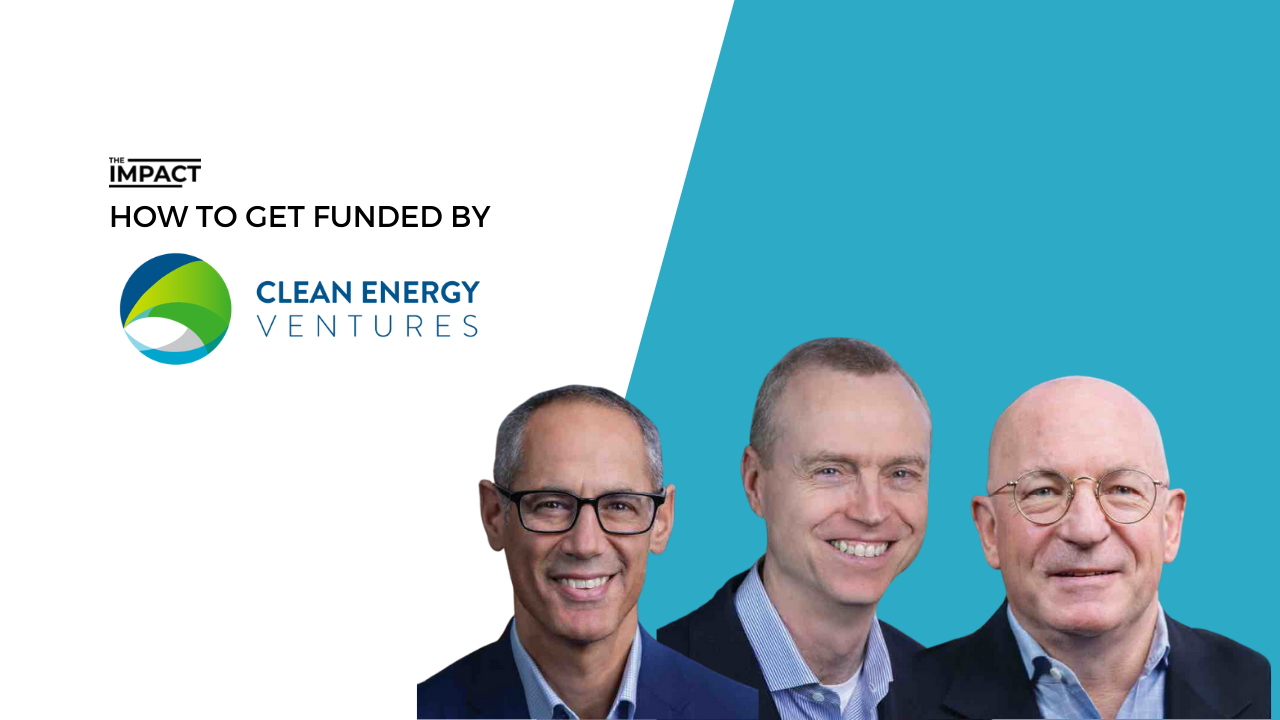 THE IMPACT

HOW TO GET FUNDED BY

CLEAN ENERGY
VENTURES